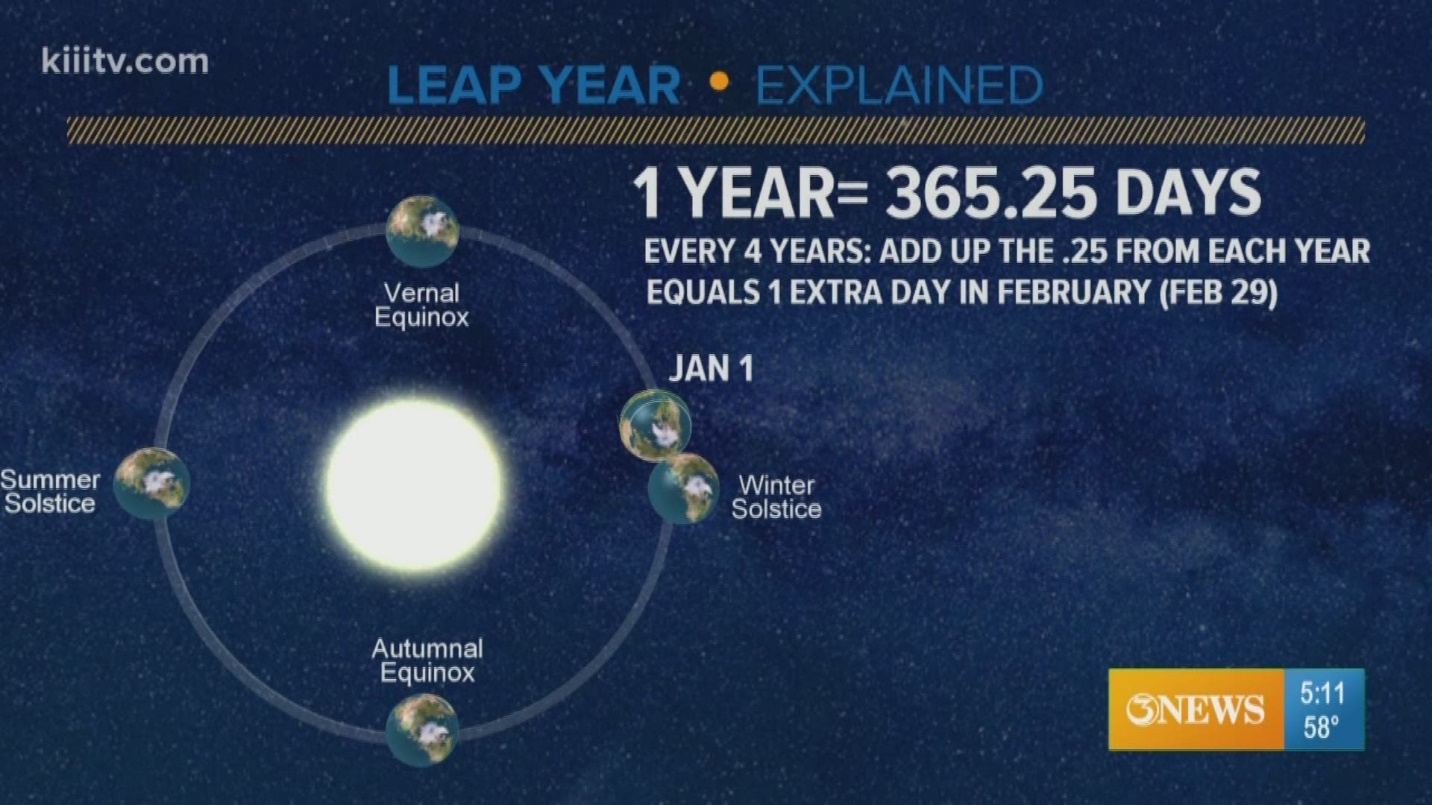 kiiitv.com

LEAP YEAR • EXPLAINED

1 YEAR= 365.25 DAYS

EVERY 4 YEARS: ADD UP THE .25 FROM EACH YEAR
EQUALS 1 EXTRA DAY IN FEBRUARY (FEB 29)

Vernal Equinox

JAN 1

Summer Solstice

Winter Solstice

Autumnal Equinox

3NEWS 5:11 58°